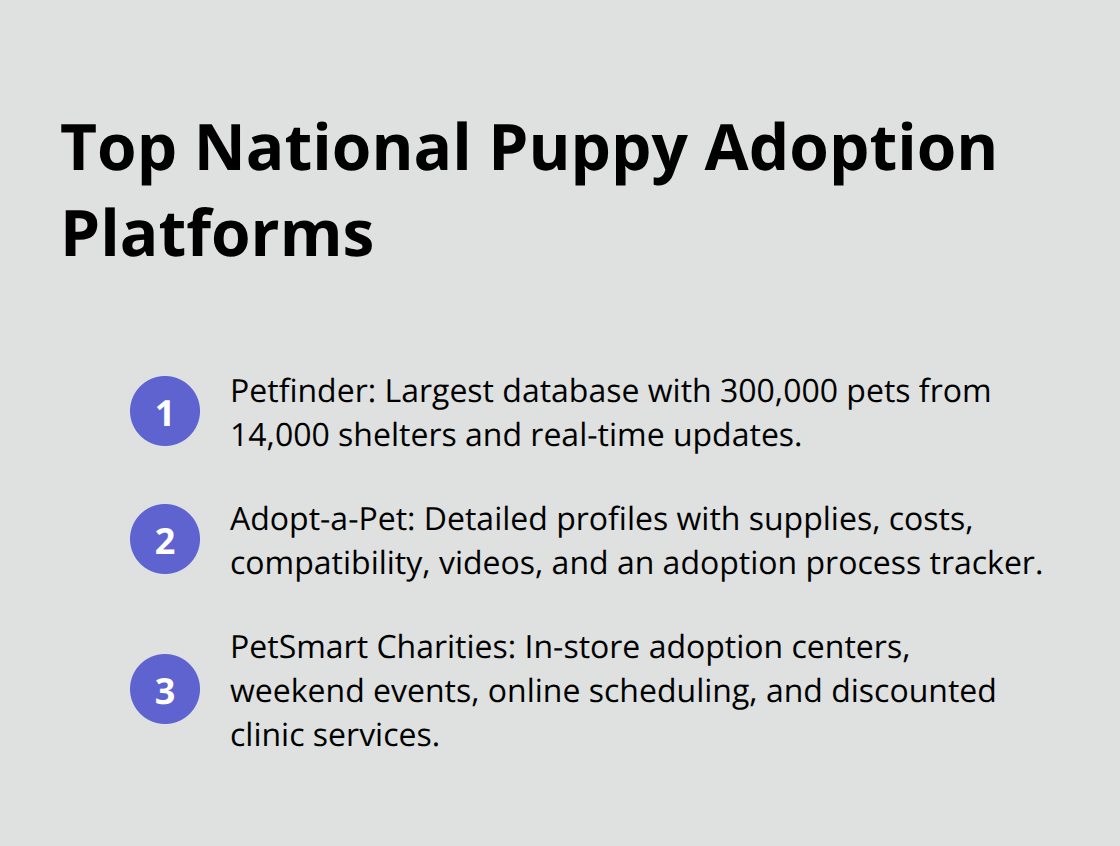 Top National Puppy Adoption Platforms

1 Petfinder: Largest database with 300,000 pets from 14,000 shelters and real-time updates.

2 Adopt-a-Pet: Detailed profiles with supplies, costs, compatibility, videos, and an adoption process tracker.

3 PetSmart Charities: In-store adoption centers, weekend events, online scheduling, and discounted clinic services.